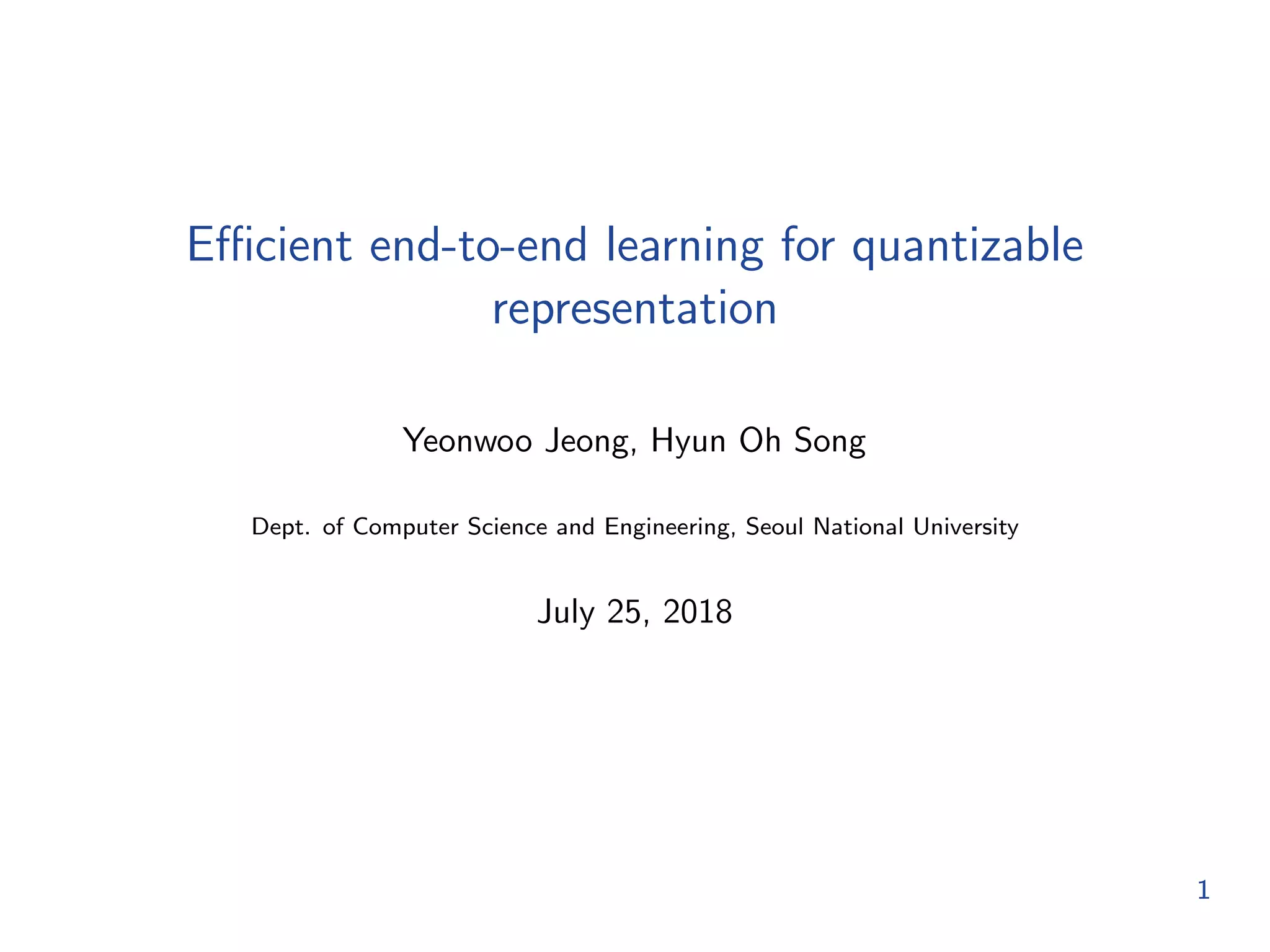 Efficient end-to-end learning for quantizable representation

Yeonwoo Jeong, Hyun Oh Song

Dept. of Computer Science and Engineering, Seoul National University

July 25, 2018

1